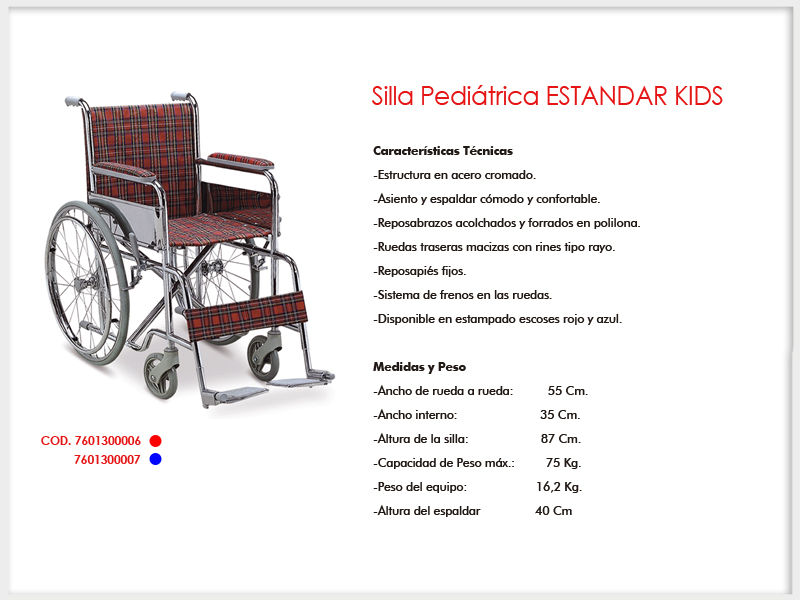 Silla Pediátrica ESTANDAR KIDS

Características Técnicas

-Estructura en acero cromado.

-Asiento y espaldar cómodo y confortable.

-Reposabrazos acolchados y forrados en polilona.

-Ruedas traseras macizas con rines tipo rayo.

-Reposapiés fijos.

-Sistema de frenos en las ruedas.

-Disponible en estampado escoses rojo y azul.

Medidas y Peso

-Ancho de rueda a rueda: 55 Cm.

-Ancho interno: 35 Cm.

-Altura de la silla: 87 Cm.

-Capacidad de Peso máx.: 75 Kg.

-Peso del equipo: 16,2 Kg.

-Altura del espaldar 40 Cm

COD. 7601300006
7601300007